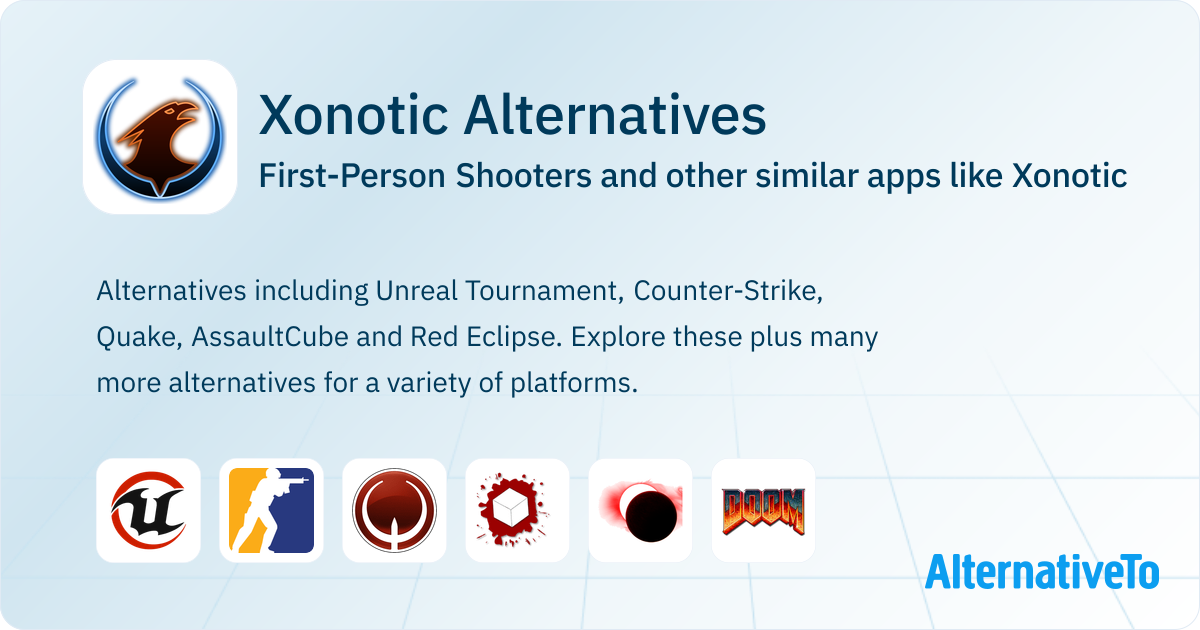 Xonotic Alternatives

First-Person Shooters and other similar apps like Xonotic

Alternatives including Unreal Tournament, Counter-Strike, Quake, AssaultCube and Red Eclipse. Explore these plus many more alternatives for a variety of platforms.

DOOM

AlternativeTo